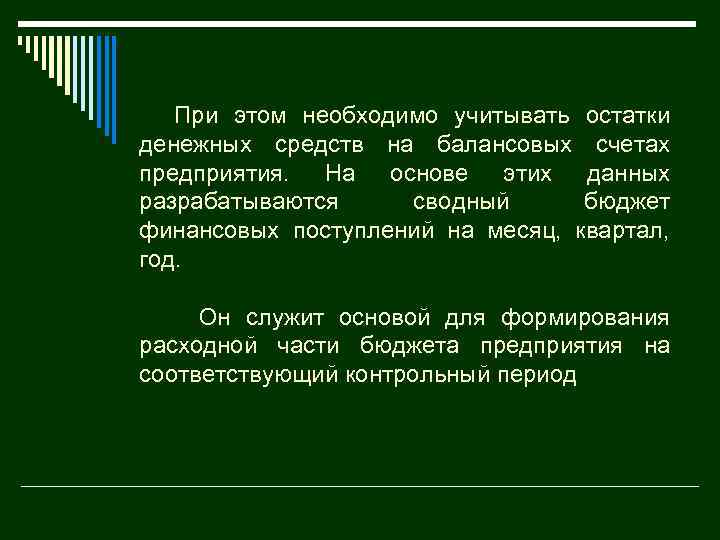 При этом необходимо учитывать остатки денежных средств на балансовых счетах предприятия. На основе этих данных разрабатываются сводный бюджет финансовых поступлений на месяц, квартал, год.

Он служит основой для формирования расходной части бюджета предприятия на соответствующий контрольный период